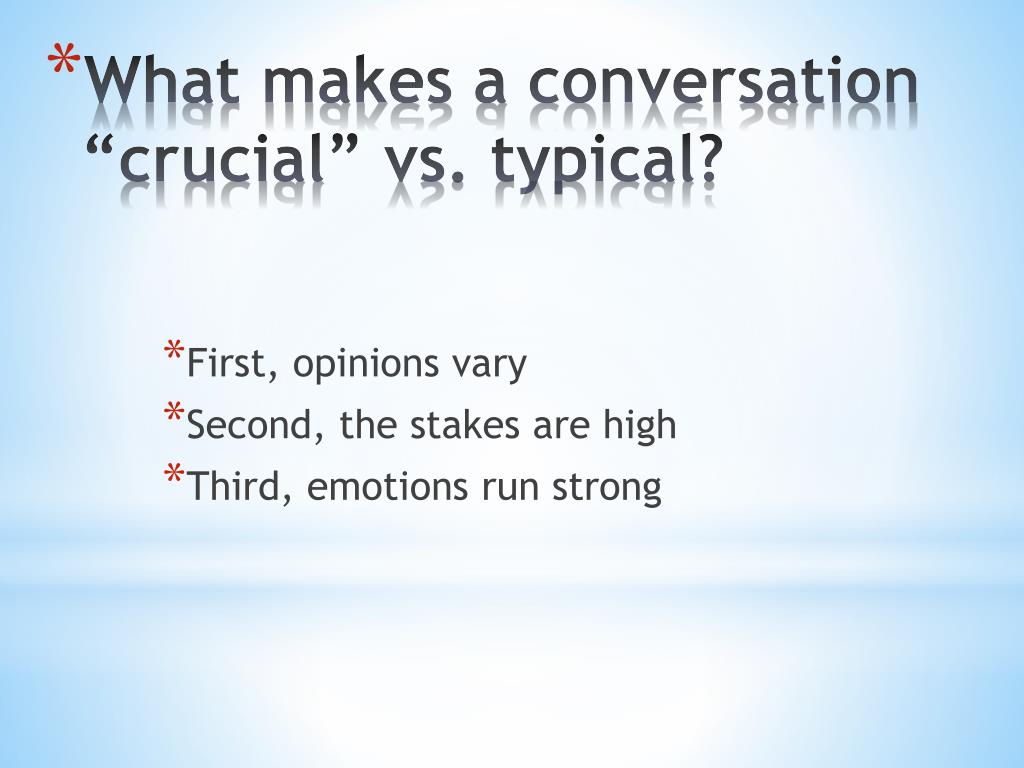 *What makes a conversation “crucial” vs. typical?

*First, opinions vary
*Second, the stakes are high
*Third, emotions run strong